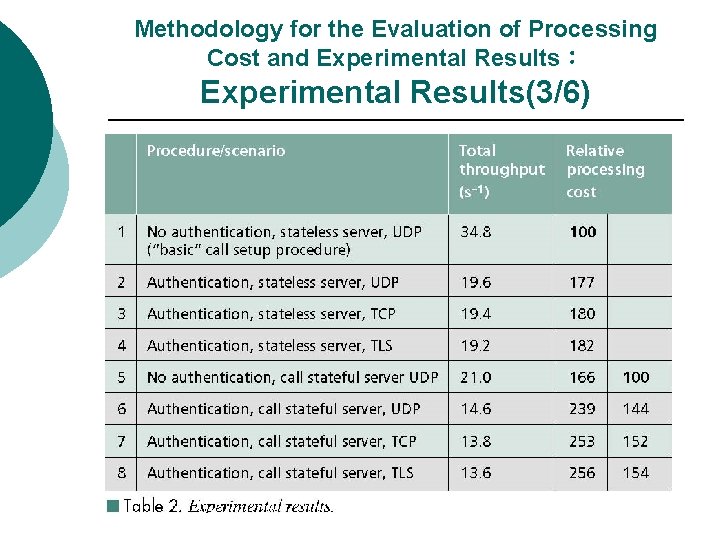 Methodology for the Evaluation of Processing Cost and Experimental Results：
Experimental Results(3/6)

| | Procedure/scenario | Total throughput ($s^{-1}$) | Relative processing cost | |
|---|---|---|---|---|
| 1 | No authentication, stateless server, UDP ("basic" call setup procedure) | 34.8 | 100 | |
| 2 | Authentication, stateless server, UDP | 19.6 | 177 | |
| 3 | Authentication, stateless server, TCP | 19.4 | 180 | |
| 4 | Authentication, stateless server, TLS | 19.2 | 182 | |
| 5 | No authentication, call stateful server UDP | 21.0 | 166 | 100 |
| 6 | Authentication, call stateful server, UDP | 14.6 | 239 | 144 |
| 7 | Authentication, call stateful server, TCP | 13.8 | 253 | 152 |
| 8 | Authentication, call stateful server, TLS | 13.6 | 256 | 154 |

Table 2. Experimental results.